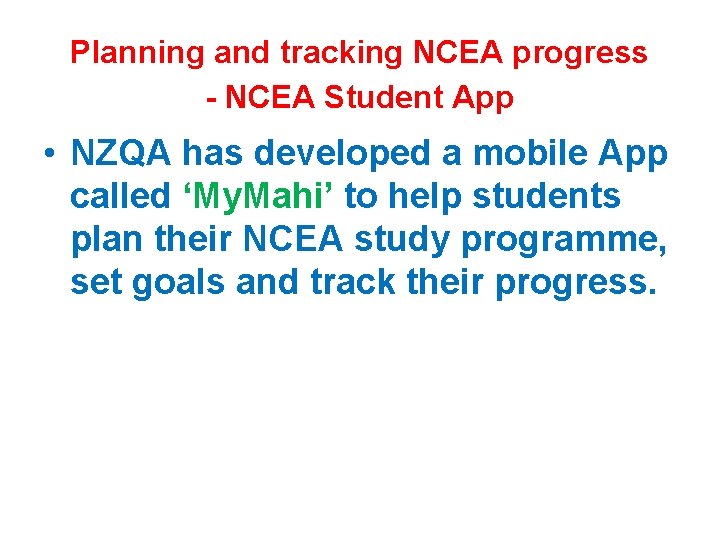 Planning and tracking NCEA progress - NCEA Student App

• NZQA has developed a mobile App called ‘MyMahi’ to help students plan their NCEA study programme, set goals and track their progress.